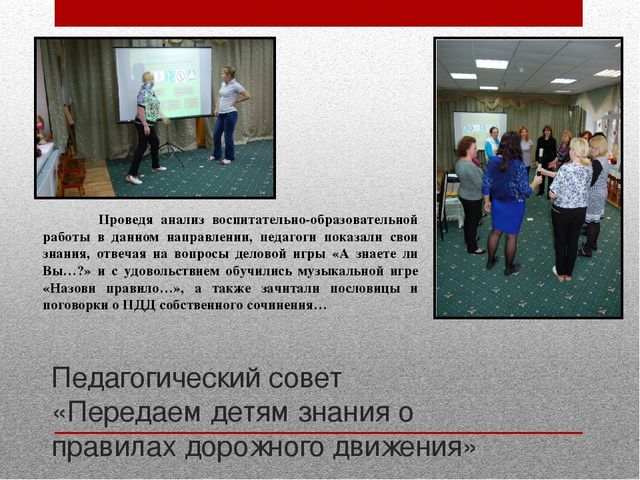 Проведя анализ воспитательно-образовательной работы в данном направлении, педагоги показали свои знания, отвечая на вопросы деловой игры «А знаете ли Вы…?» и с удовольствием обучились музыкальной игре «Назови правило…», а также зачитали пословицы и поговорки о ПДД собственного сочинения…

Педагогический совет «Передаем детям знания о правилах дорожного движения»